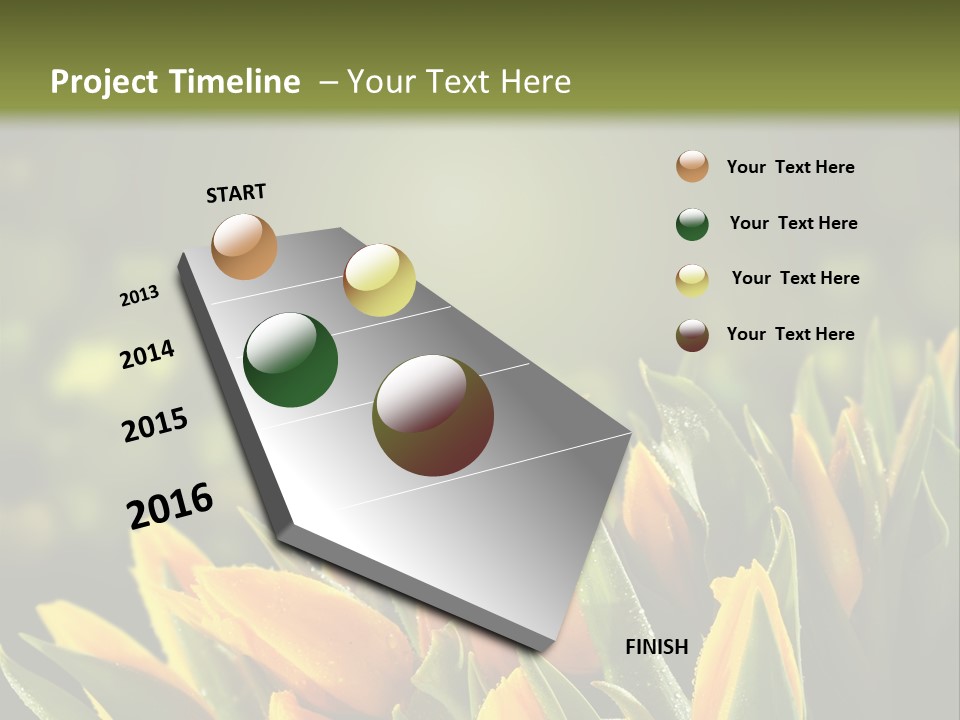 Project Timeline – Your Text Here

START

2013

2014

2015

2016

FINISH

Your Text Here

Your Text Here

Your Text Here

Your Text Here